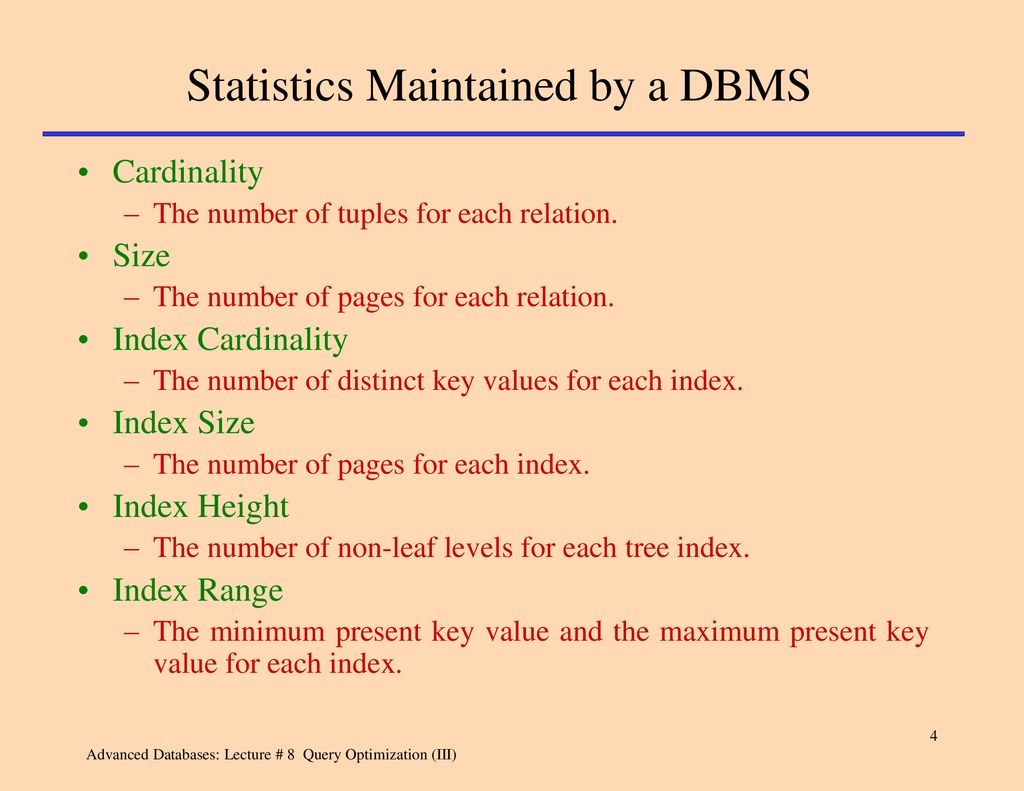 Statistics Maintained by a DBMS

• Cardinality
– The number of tuples for each relation.
• Size
– The number of pages for each relation.
• Index Cardinality
– The number of distinct key values for each index.
• Index Size
– The number of pages for each index.
• Index Height
– The number of non-leaf levels for each tree index.
• Index Range
– The minimum present key value and the maximum present key value for each index.

4

Advanced Databases: Lecture # 8 Query Optimization (III)